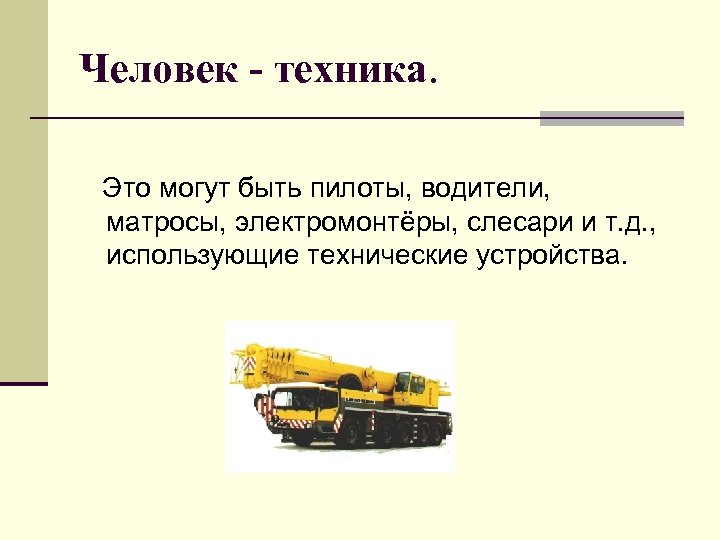 Человек - техника.

Это могут быть пилоты, водители, матросы, электромонтёры, слесари и т.д., использующие технические устройства.